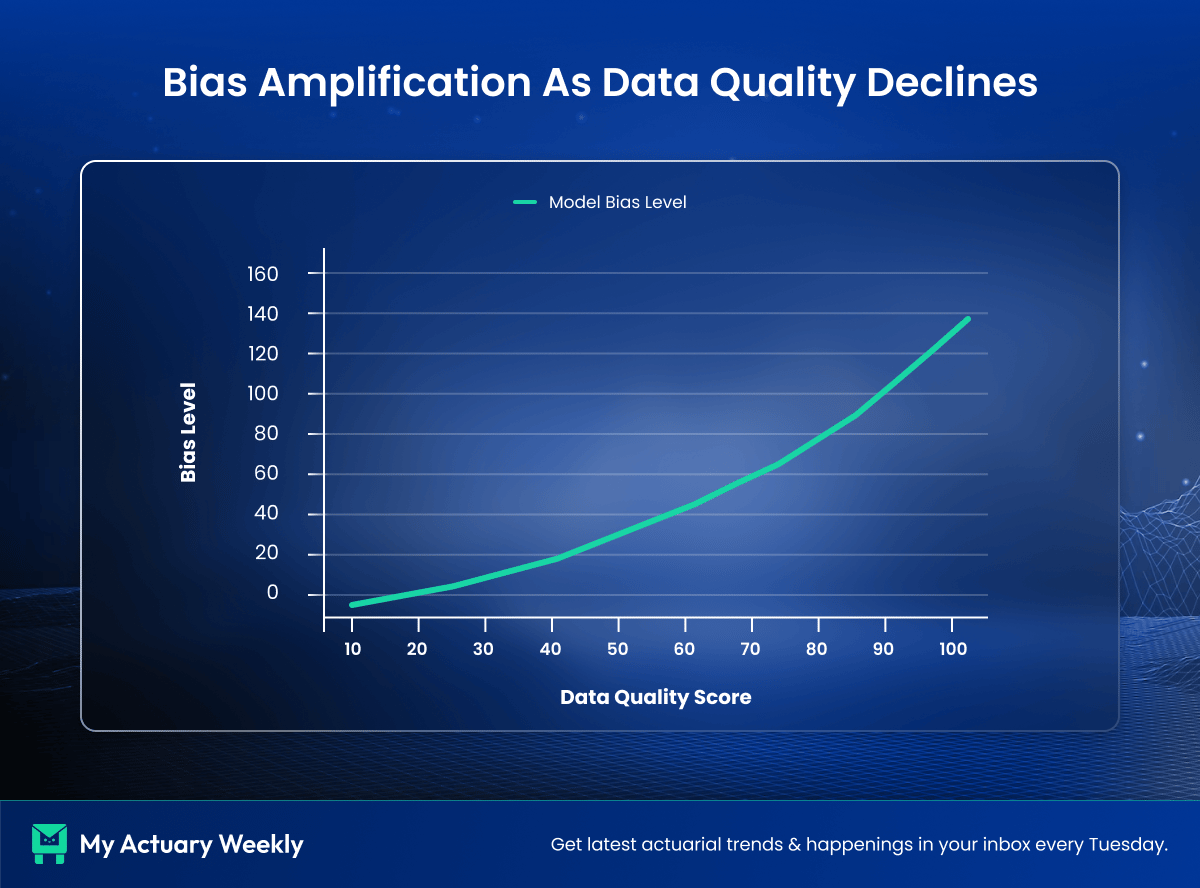 Bias Amplification As Data Quality Declines

Model Bias Level

Bias Level

160
140
120
100
80
60
40
20
0

10 20 30 40 50 60 70 80 90 100

Data Quality Score

My Actuary Weekly

Get latest actuarial trends & happenings in your inbox every Tuesday.